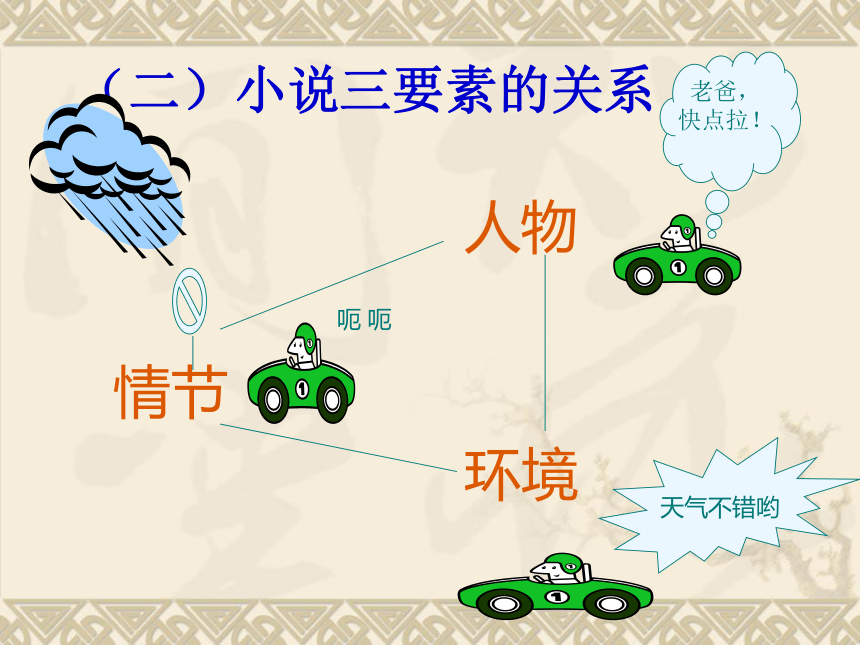 （二）小说三要素的关系

老爸，快点拉！

人物

1

呃 呃

情节

1

环境

天气不错哟

1